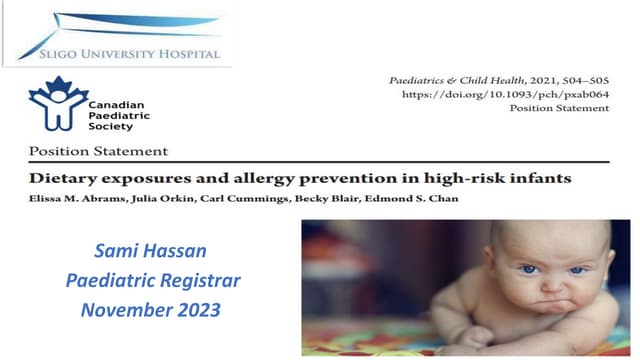 SLIGO UNIVERSITY HOSPITAL

Canadian Paediatric Society

Paediatrics & Child Health, 2021, 504–505
https://doi.org/10.1093/pch/pxab064
Position Statement

Position Statement

Dietary exposures and allergy prevention in high-risk infants

Elissa M. Abrams, Julia Orkin, Carl Cummings, Becky Blair, Edmond S. Chan

Sami Hassan
Paediatric Registrar
November 2023